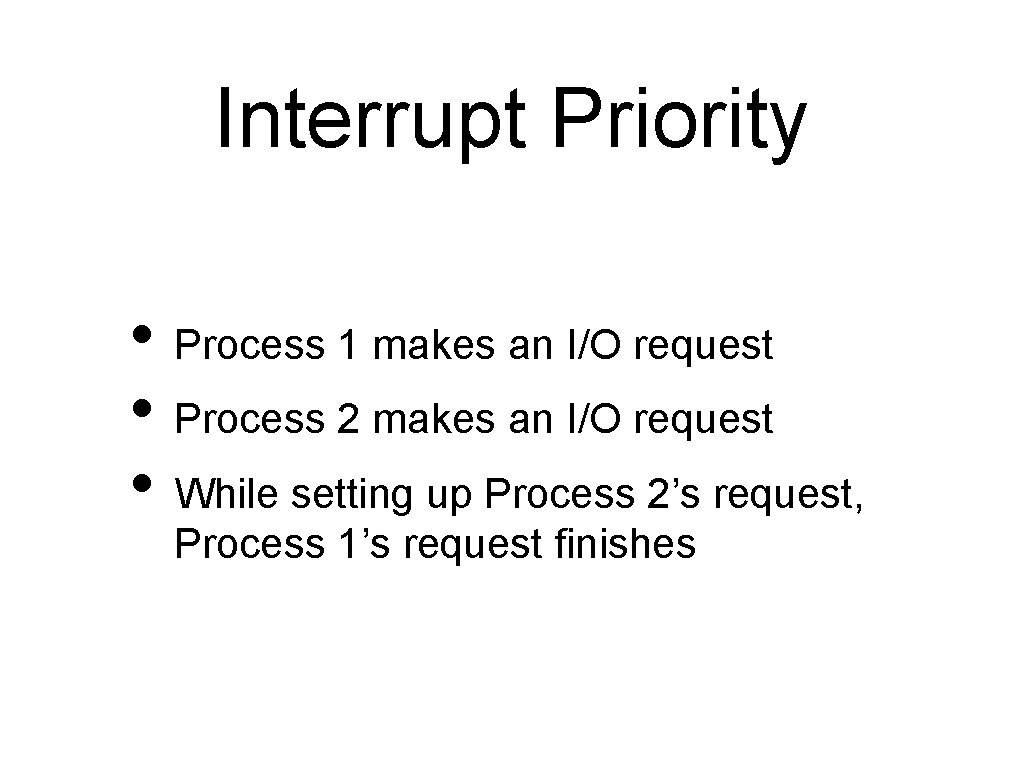 Interrupt Priority

• Process 1 makes an I/O request
• Process 2 makes an I/O request
• While setting up Process 2’s request, Process 1’s request finishes